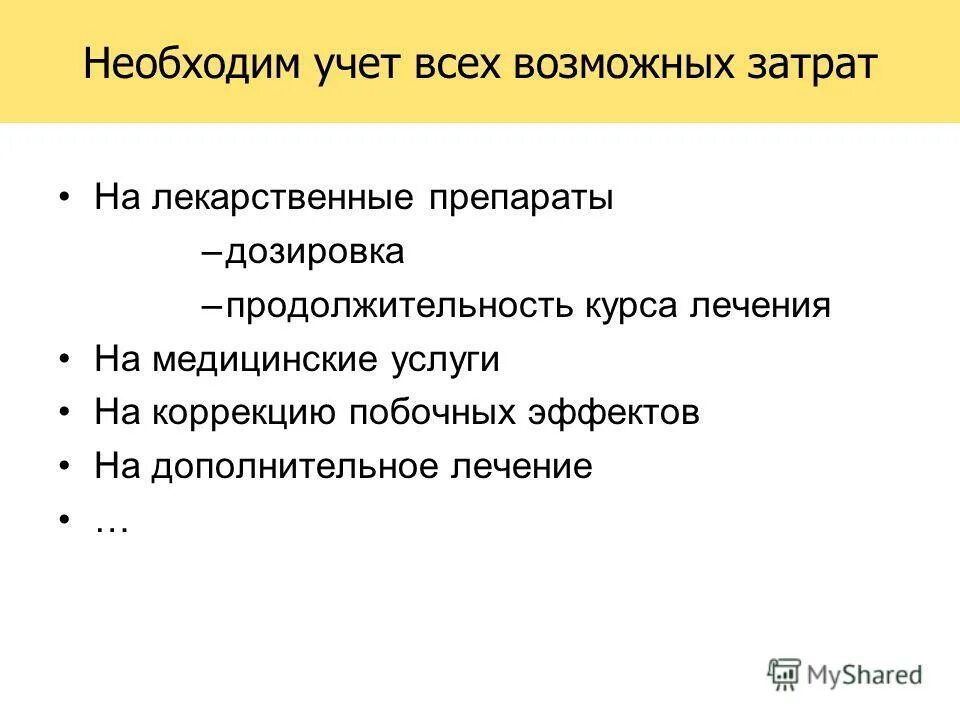 Необходим учет всех возможных затрат

• На лекарственные препараты
  – дозировка
  – продолжительность курса лечения
• На медицинские услуги
• На коррекцию побочных эффектов
• На дополнительное лечение
• …

MyShared